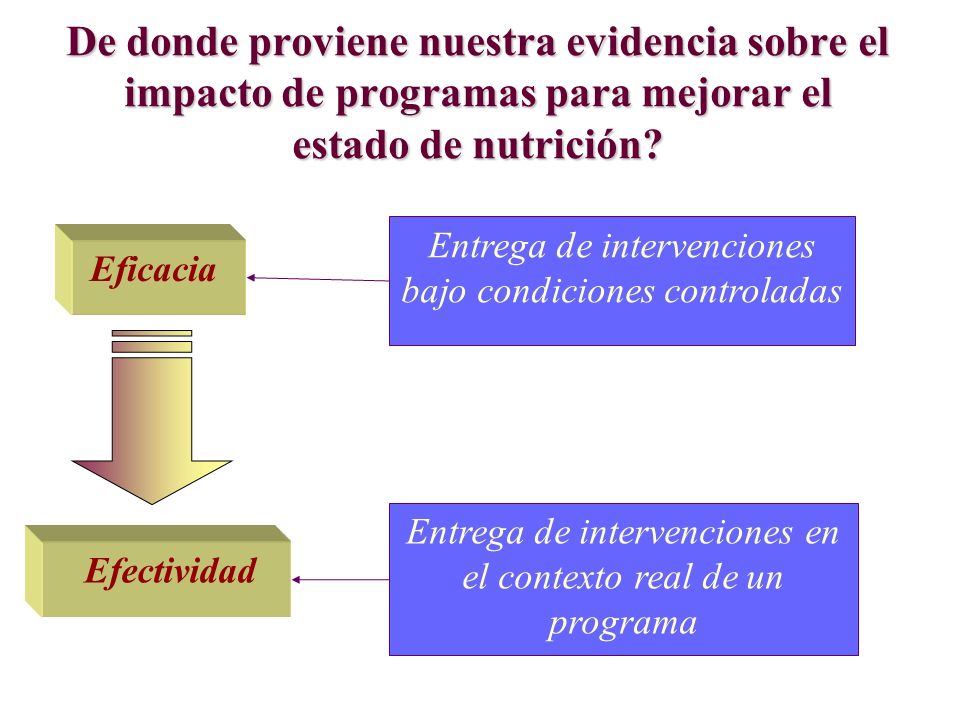 De donde proviene nuestra evidencia sobre el impacto de programas para mejorar el estado de nutrición?

Eficacia

Entrega de intervenciones bajo condiciones controladas

Efectividad

Entrega de intervenciones en el contexto real de un programa